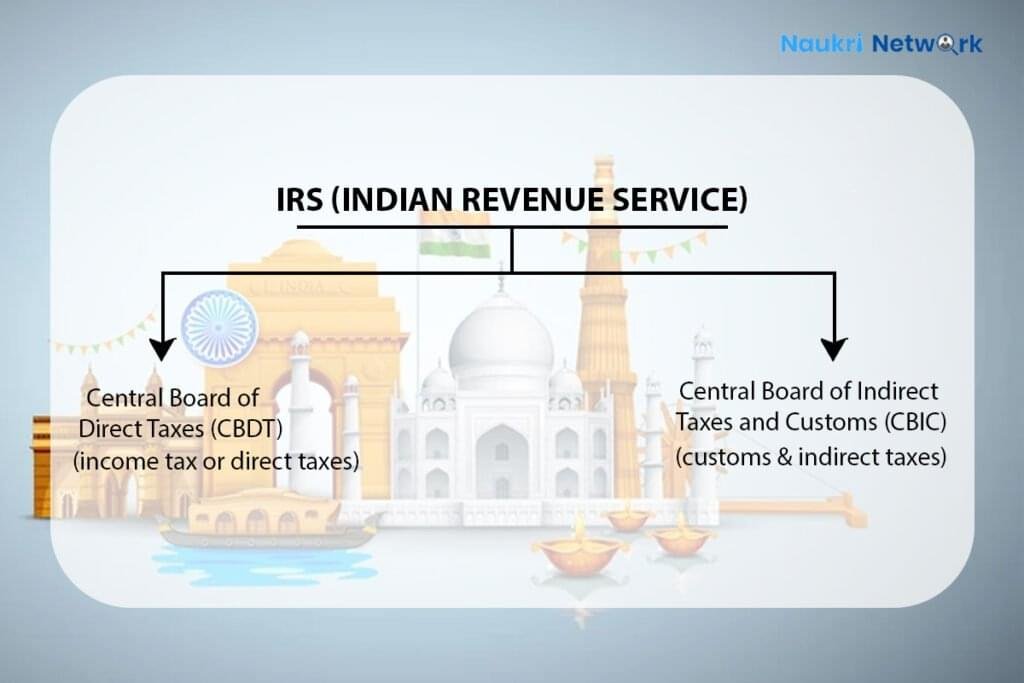 Naukri Network

IRS (INDIAN REVENUE SERVICE)

Central Board of Direct Taxes (CBDT) (income tax or direct taxes)

Central Board of Indirect Taxes and Customs (CBIC) (customs & indirect taxes)